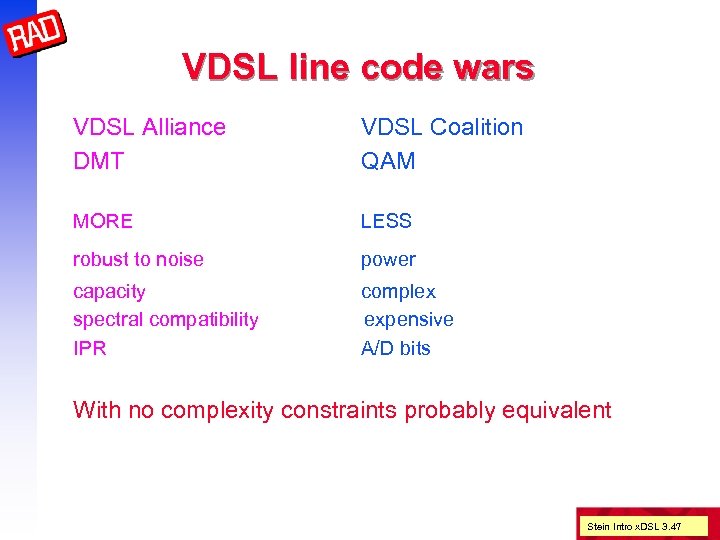 RAD

VDSL line code wars

VDSL Alliance
DMT

MORE

robust to noise
capacity
spectral compatibility
IPR

VDSL Coalition
QAM

LESS

power
complex
expensive
A/D bits

With no complexity constraints probably equivalent

Stein Intro xDSL 3.47